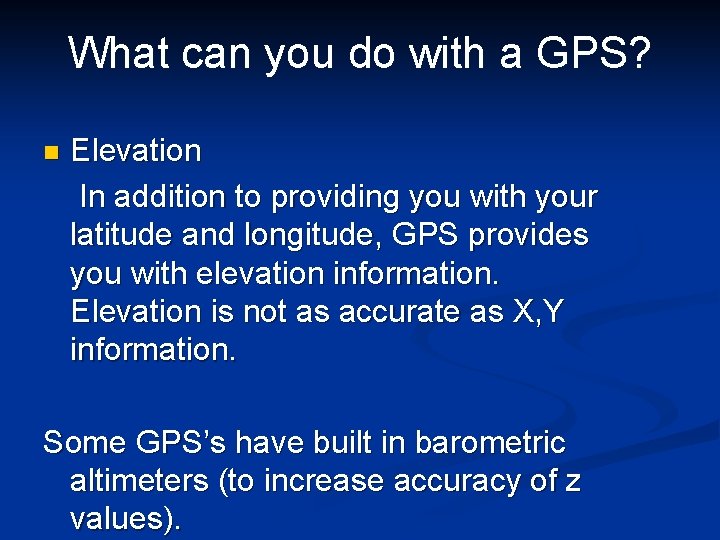 What can you do with a GPS?

Elevation

In addition to providing you with your latitude and longitude, GPS provides you with elevation information. Elevation is not as accurate as X,Y information.

Some GPS's have built in barometric altimeters (to increase accuracy of z values).